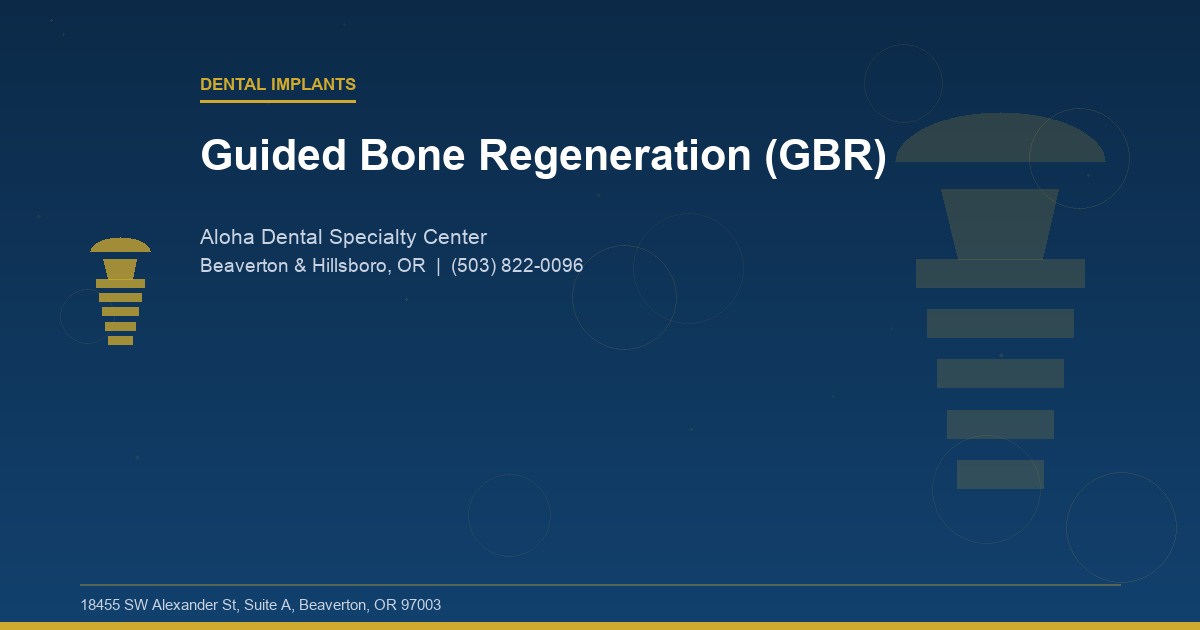 DENTAL IMPLANTS

Guided Bone Regeneration (GBR)

Aloha Dental Specialty Center
Beaverton & Hillsboro, OR | (503) 822-0096

18455 SW Alexander St, Suite A, Beaverton, OR 97003